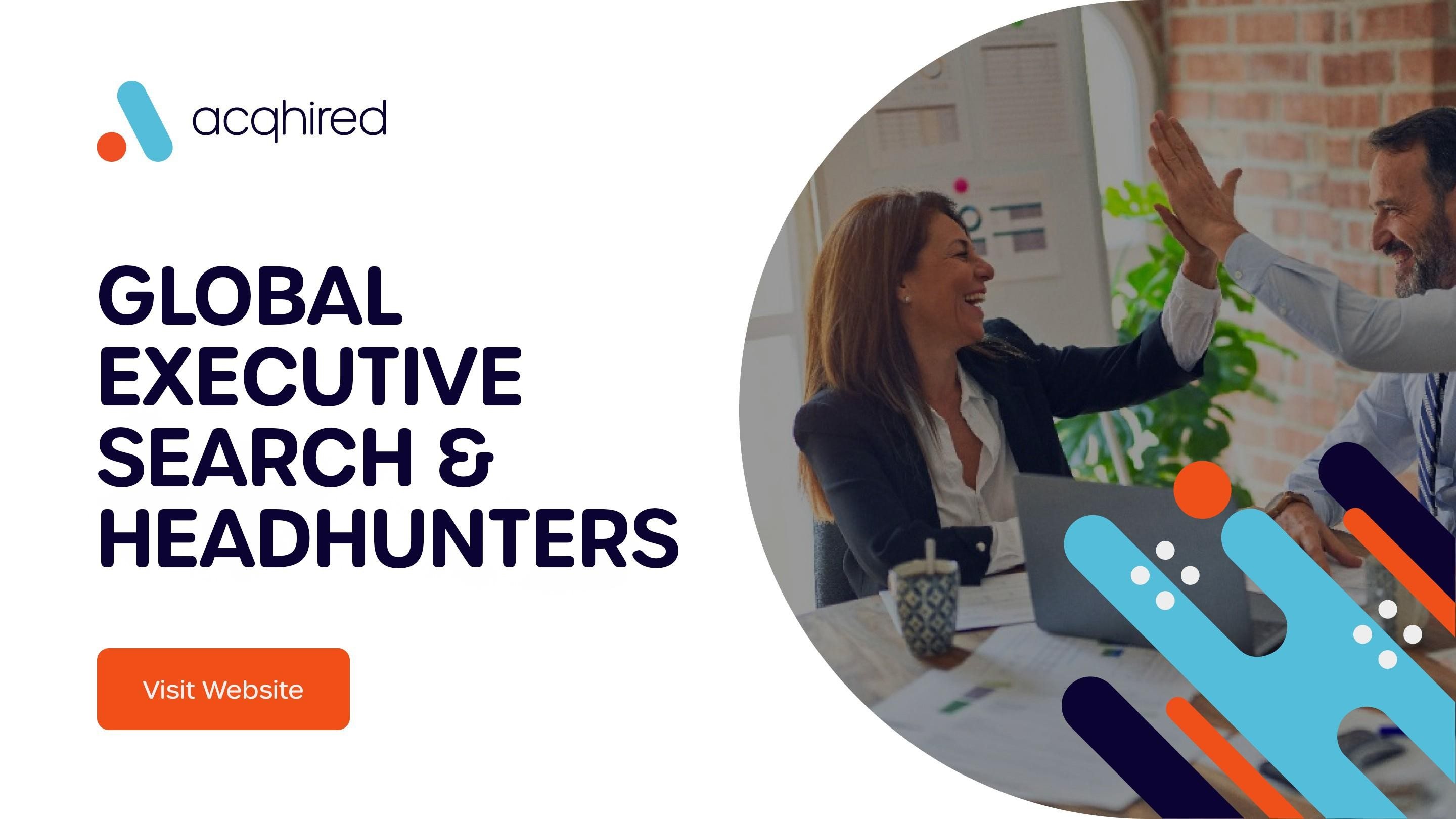 acqhired

GLOBAL EXECUTIVE SEARCH & HEADHUNTERS

Visit Website